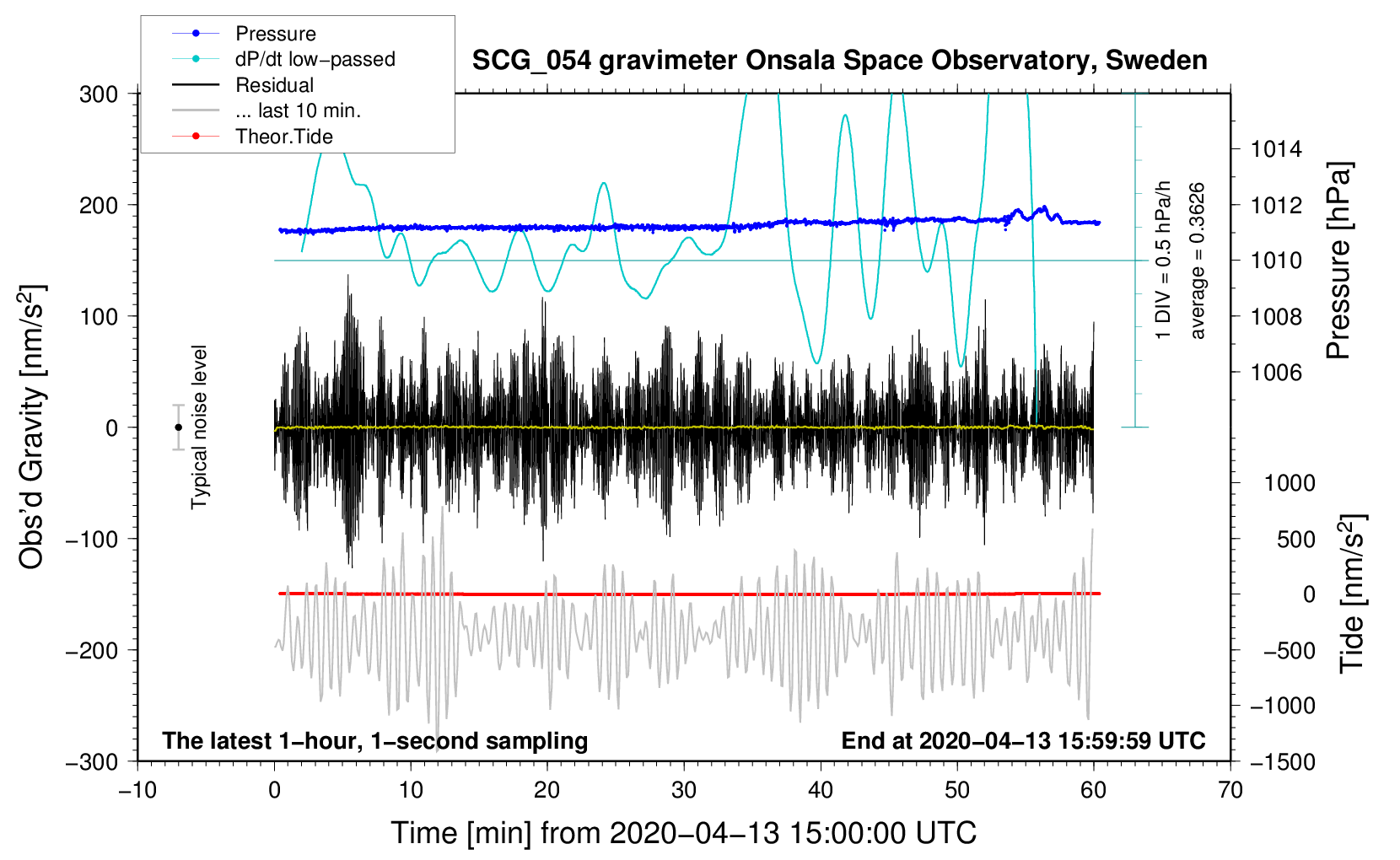 Pressure
dP/dt low−passed
Residual
... last 10 min.
Theor.Tide

SCG_054 gravimeter Onsala Space Observatory, Sweden

300
200
100
0
−100
−200
−300

Obs'd Gravity [nm/s$^2$]

Typical noise level

1 DIV = 0.5 hPa/h
average = 0.3626

1014
1012
1010
1008
1006

Pressure [hPa]

1000
500
0
−500
−1000
−1500

Tide [nm/s$^2$]

The latest 1−hour, 1−second sampling
End at 2020−04−13 15:59:59 UTC

−10
0
10
20
30
40
50
60
70

Time [min] from 2020−04−13 15:00:00 UTC